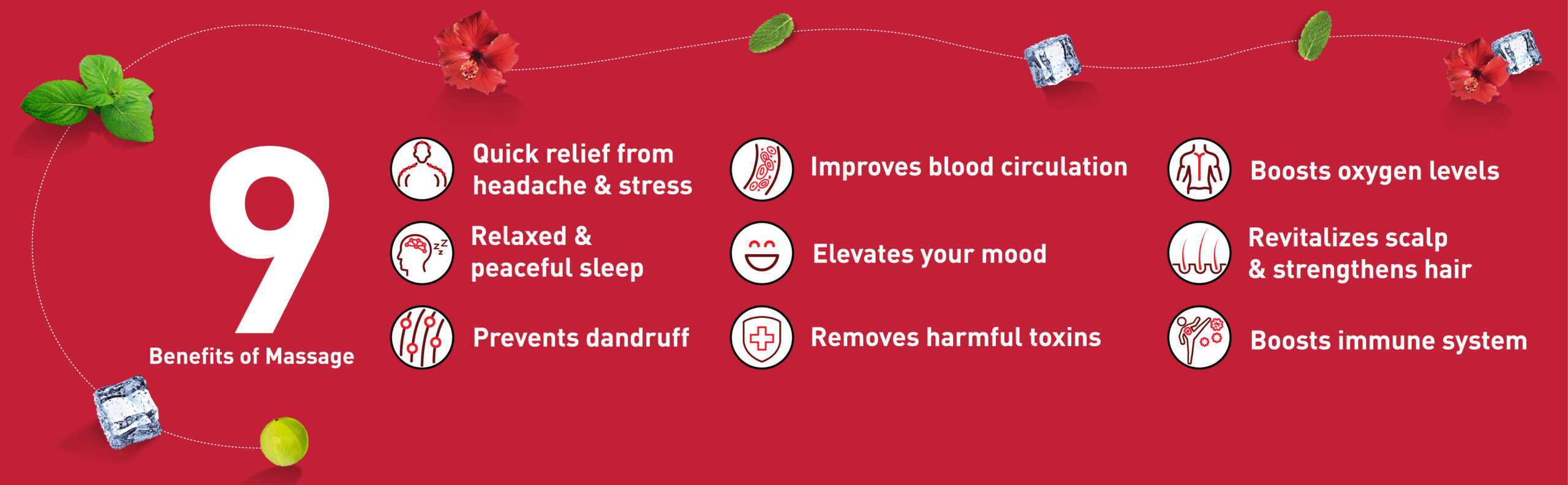 9
Benefits of Massage

Quick relief from headache & stress

Relaxed & peaceful sleep

Prevents dandruff

Improves blood circulation

Elevates your mood

Removes harmful toxins

Boosts oxygen levels

Revitalizes scalp & strengthens hair

Boosts immune system